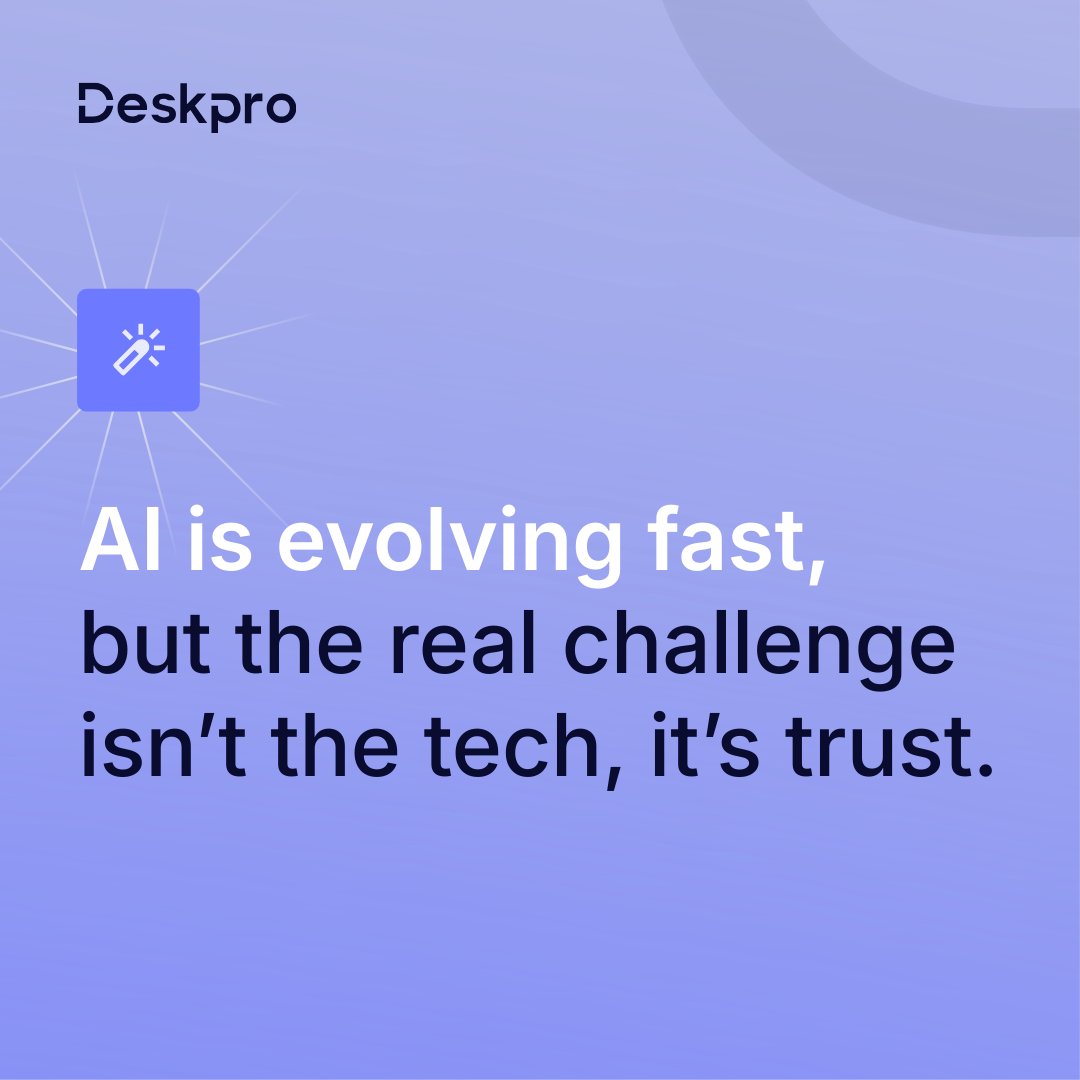 Deskpro

AI is evolving fast, but the real challenge isn’t the tech, it’s trust.